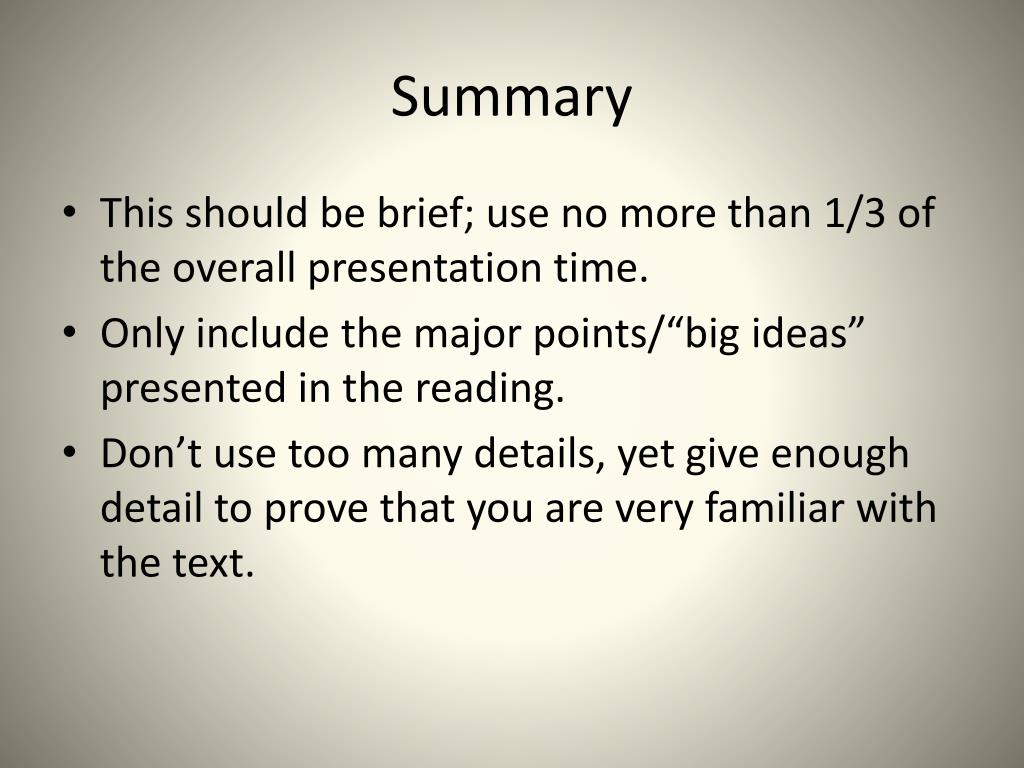 Summary

• This should be brief; use no more than 1/3 of the overall presentation time.
• Only include the major points/“big ideas” presented in the reading.
• Don’t use too many details, yet give enough detail to prove that you are very familiar with the text.